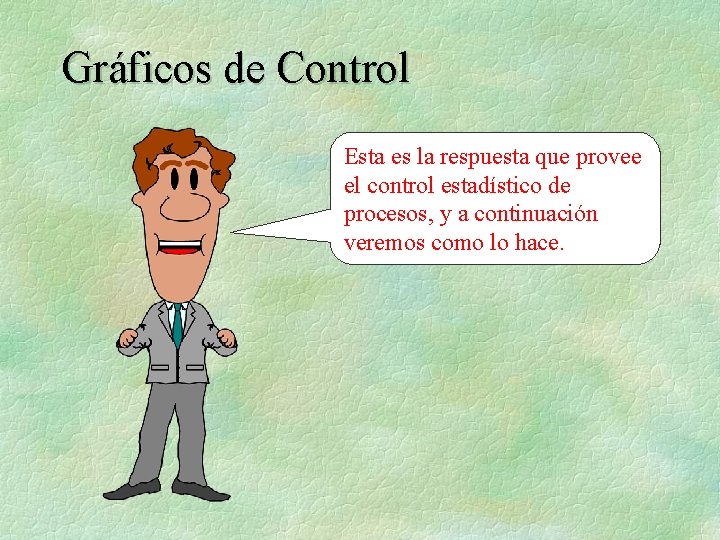 Gráficos de Control

Esta es la respuesta que provee el control estadístico de procesos, y a continuación veremos como lo hace.